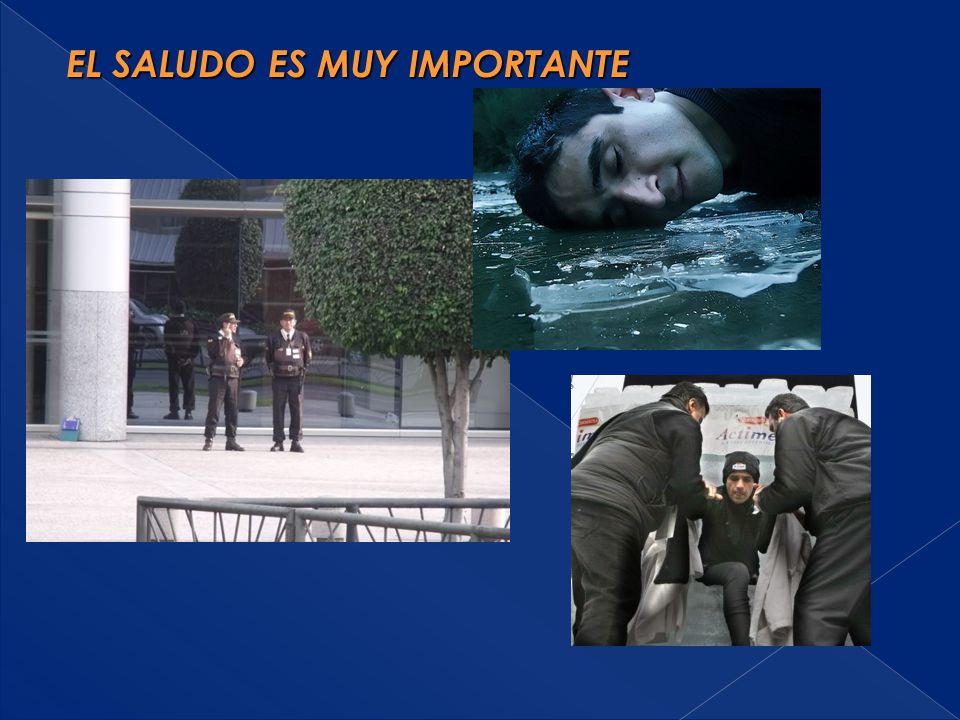 EL SALUDO ES MUY IMPORTANTE

Actime